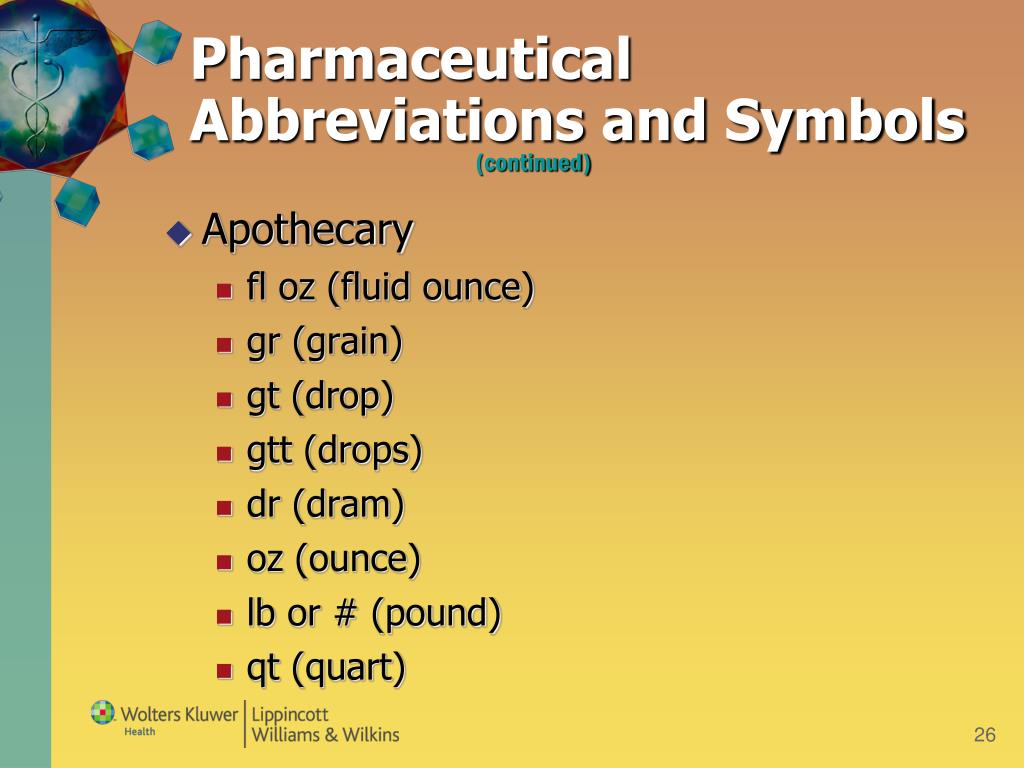 Pharmaceutical Abbreviations and Symbols
(continued)

Apothecary
fl oz (fluid ounce)
gr (grain)
gt (drop)
gtt (drops)
dr (dram)
oz (ounce)
lb or # (pound)
qt (quart)

Wolters Kluwer Health | Lippincott Williams & Wilkins

26